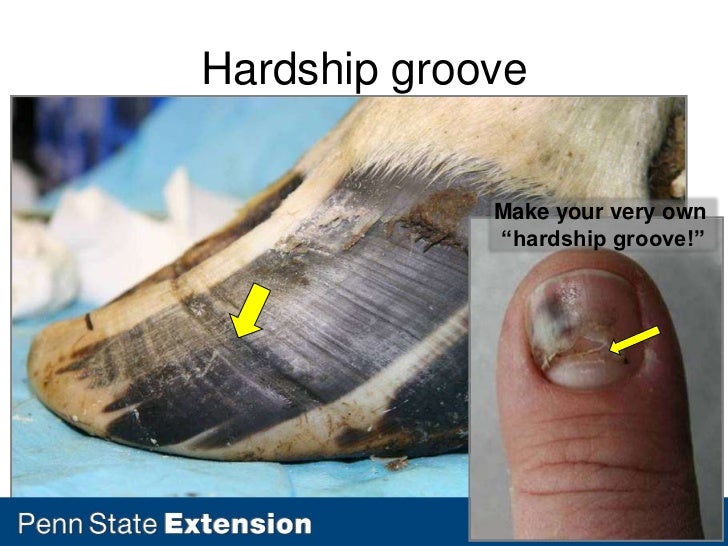 Hardship groove

Make your very own "hardship groove!"

Penn State Extension